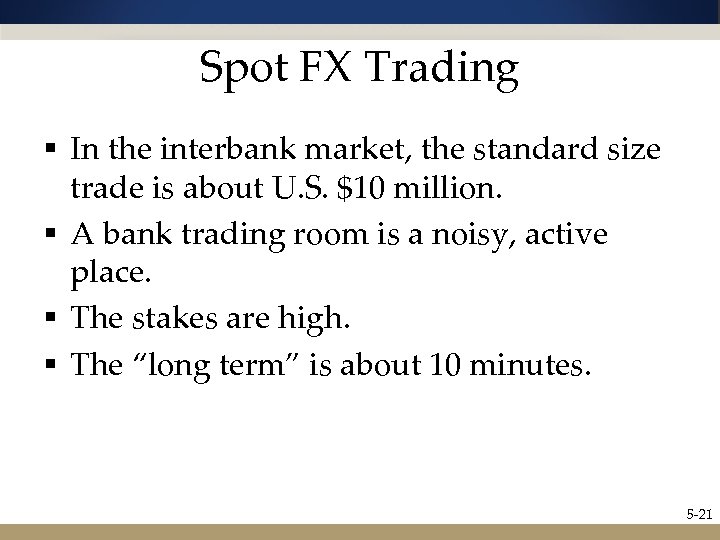 Spot FX Trading

▪ In the interbank market, the standard size trade is about U.S. \$10 million.

▪ A bank trading room is a noisy, active place.

▪ The stakes are high.

▪ The “long term” is about 10 minutes.

5-21